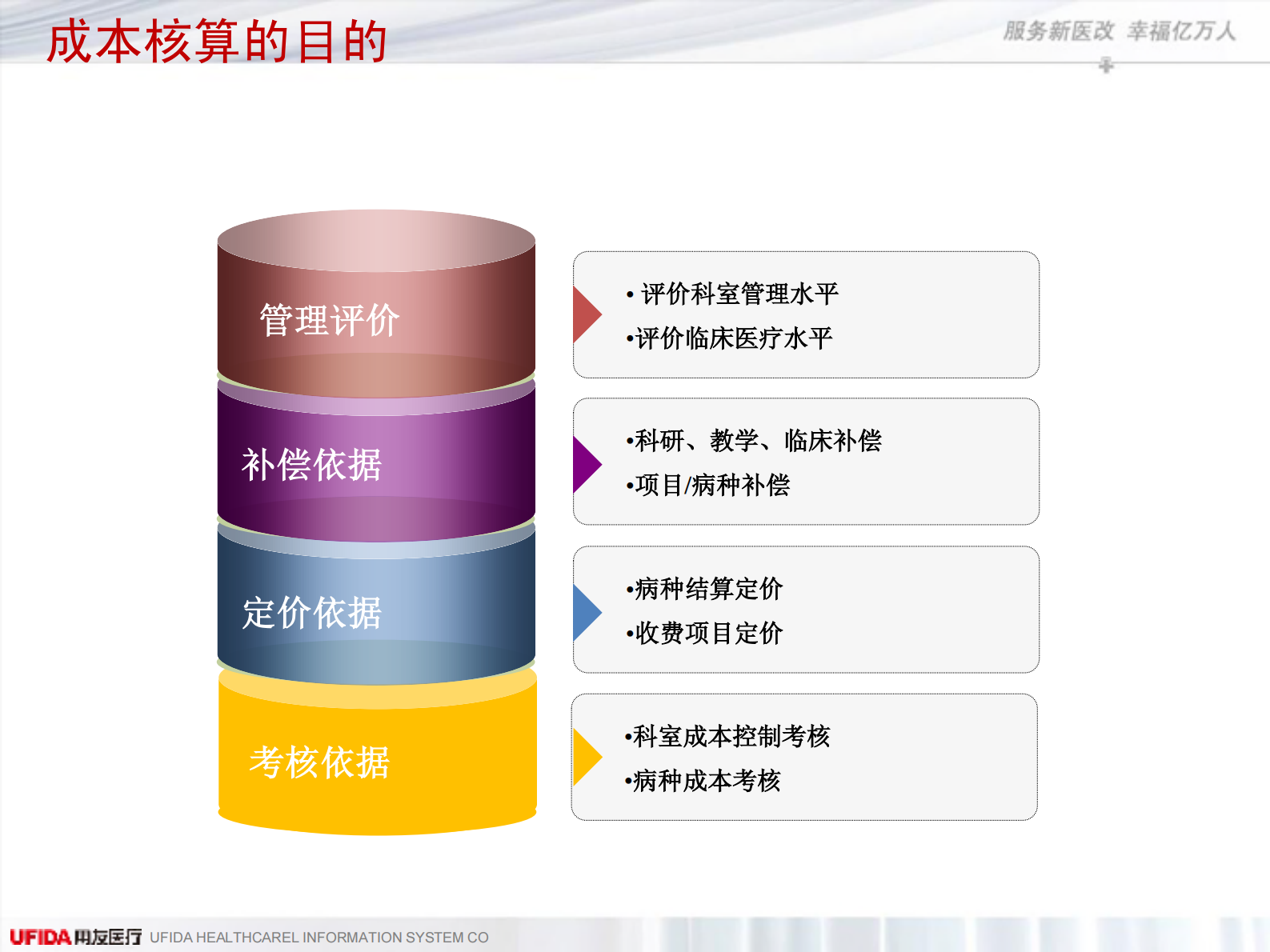 成本核算的目的

服务新医改 幸福亿万人

管理评价

• 评价科室管理水平
•评价临床医疗水平

补偿依据

•科研、教学、临床补偿
•项目/病种补偿

定价依据

•病种结算定价
•收费项目定价

考核依据

•科室成本控制考核
•病种成本考核

UFIDA 用友医疗 UFIDA HEALTHCAREL INFORMATION SYSTEM CO